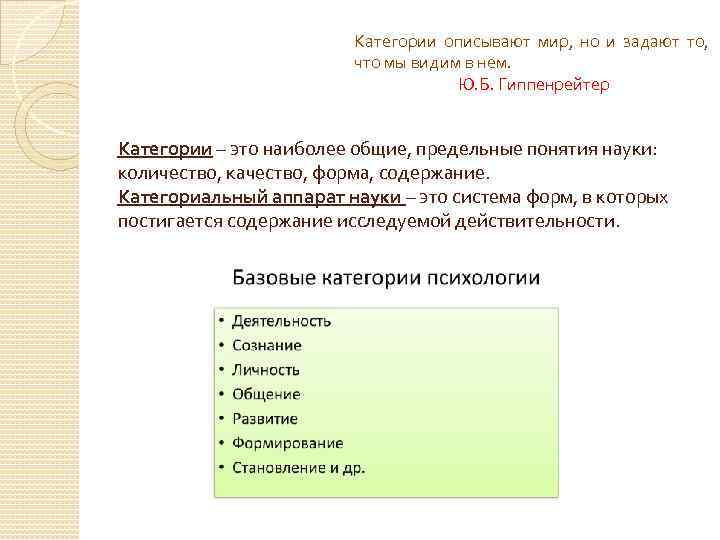 Категории описывают мир, но и задают то, что мы видим в нем.
Ю.Б. Гиппенрейтер

Категории – это наиболее общие, предельные понятия науки: количество, качество, форма, содержание.
Категориальный аппарат науки – это система форм, в которых постигается содержание исследуемой действительности.

Базовые категории психологии

• Деятельность
• Сознание
• Личность
• Общение
• Развитие
• Формирование
• Становление и др.